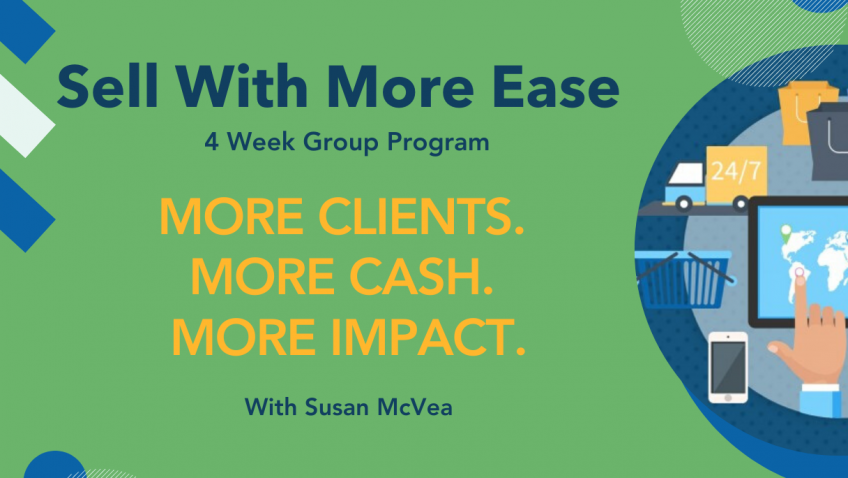 Sell With More Ease
4 Week Group Program

MORE CLIENTS.
MORE CASH.
MORE IMPACT.

With Susan McVea

24/7